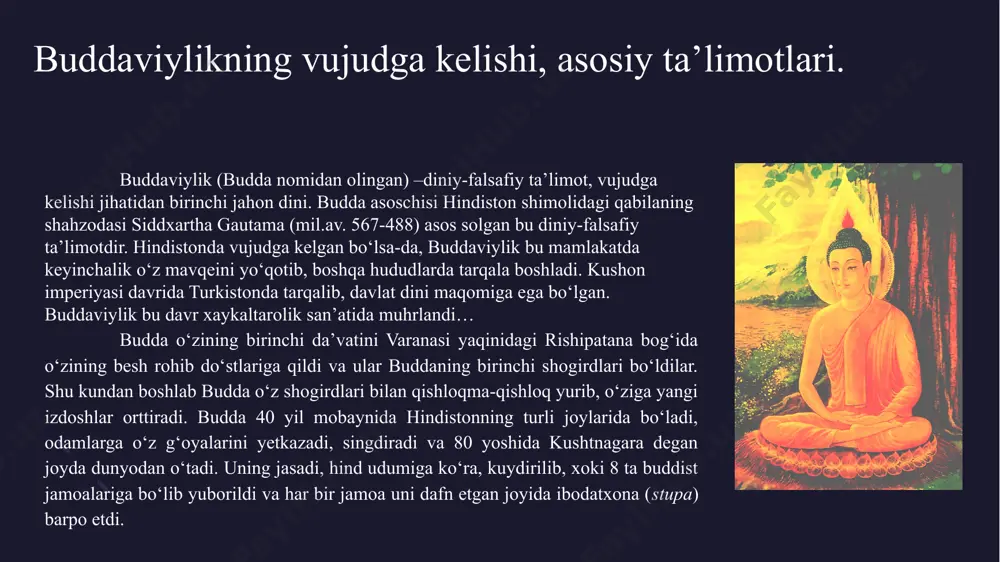 Buddaviylikning vujudga kelishi, asosiy ta’limotlari.

Buddaviylik (Budda nomidan olingan) –diniy-falsafiy ta’limot, vujudga kelishi jihatidan birinchi jahon dini. Budda asoschisi Hindiston shimolidagi qabilaning shahzodasi Siddxartha Gautama (mil.av. 567-488) asos solgan bu diniy-falsafiy ta’limotdir. Hindistonda vujudga kelgan bo‘lsa-da, Buddaviylik bu mamlakatda keyinchalik o‘z mavqeini yo‘qotib, boshqa hududlarda tarqala boshladi. Kushon imperiyasi davrida Turkistonda tarqalib, davlat dini maqomiga ega bo‘lgan. Buddaviylik bu davr xaykaltarolik san’atida muhrlandi…

Budda o‘zining birinchi da’vatini Varanasi yaqinidagi Rishipatana bog‘ida o‘zining besh rohib do‘stlariga qildi va ular Buddaning birinchi shogirdlari bo‘ldilar. Shu kundan boshlab Budda o‘z shogirdlari bilan qishloqma-qishloq yurib, o‘ziga yangi izdoshlar orttiradi. Budda 40 yil mobaynida Hindistonning turli joylarida bo‘ladi, odamlarga o‘z g‘oyalarini yetkazadi, singdiradi va 80 yoshida Kushtnagara degan joyda dunyodan o‘tadi. Uning jasadi, hind udumiga ko‘ra, kuydirilib, xoki 8 ta buddist jamoalariga bo‘lib yuborildi va har bir jamoa uni dafn etgan joyida ibodatxona (stupa) barpo etdi.